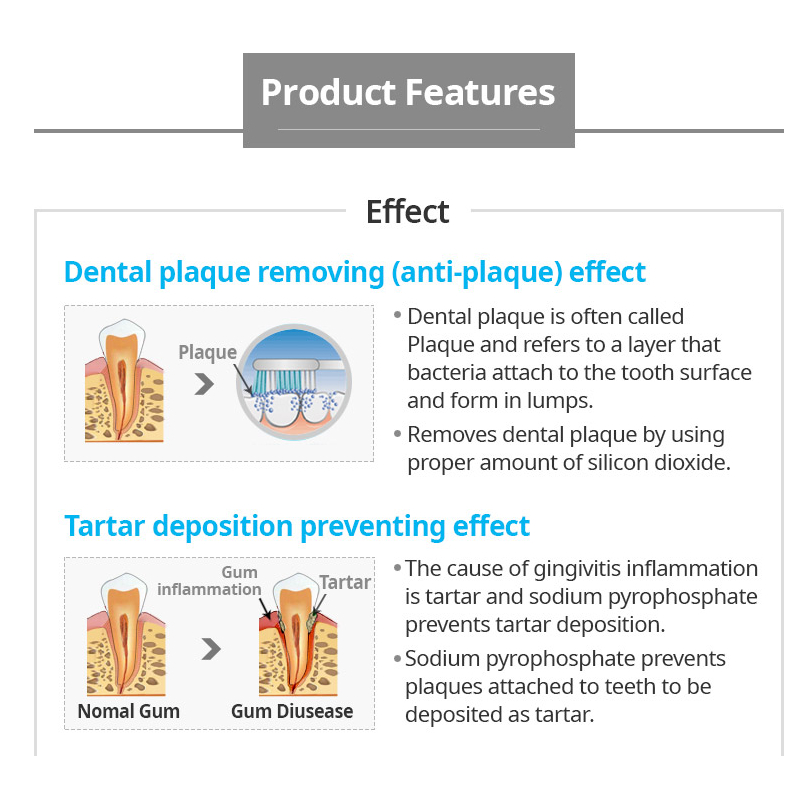 Product Features

Effect

Dental plaque removing (anti-plaque) effect

Plaque

• Dental plaque is often called Plaque and refers to a layer that bacteria attach to the tooth surface and form in lumps.

• Removes dental plaque by using proper amount of silicon dioxide.

Tartar deposition preventing effect

Gum inflammation

Tartar

Nomal Gum

Gum Diusease

• The cause of gingivitis inflammation is tartar and sodium pyrophosphate prevents tartar deposition.

• Sodium pyrophosphate prevents plaques attached to teeth to be deposited as tartar.